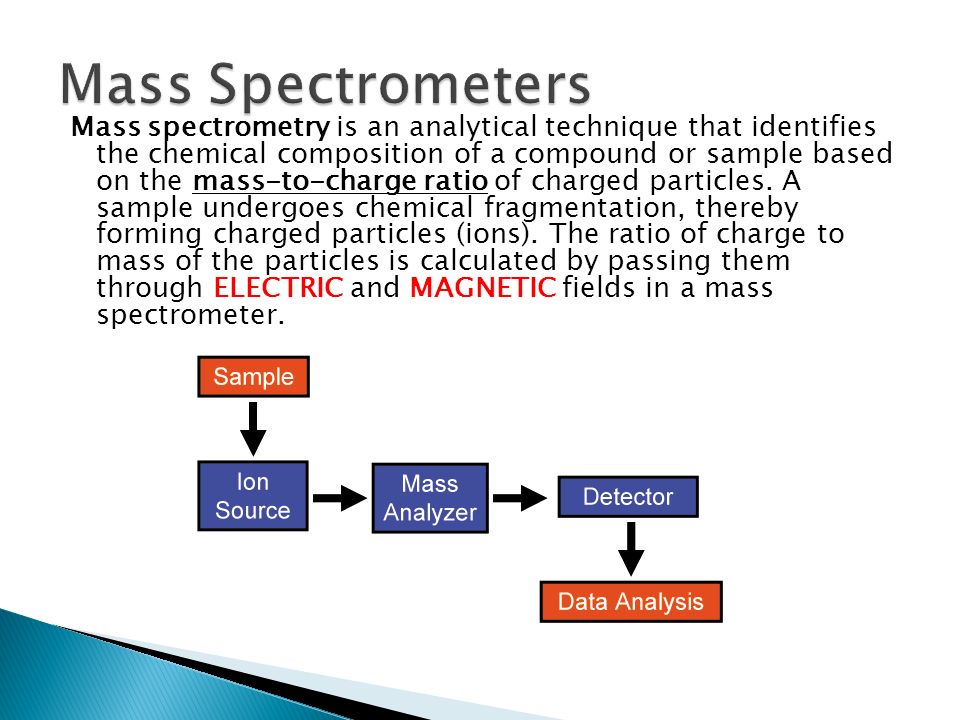 Mass Spectrometers

Mass spectrometry is an analytical technique that identifies the chemical composition of a compound or sample based on the mass-to-charge ratio of charged particles. A sample undergoes chemical fragmentation, thereby forming charged particles (ions). The ratio of charge to mass of the particles is calculated by passing them through ELECTRIC and MAGNETIC fields in a mass spectrometer.

Sample

Ion Source

Mass Analyzer

Detector

Data Analysis